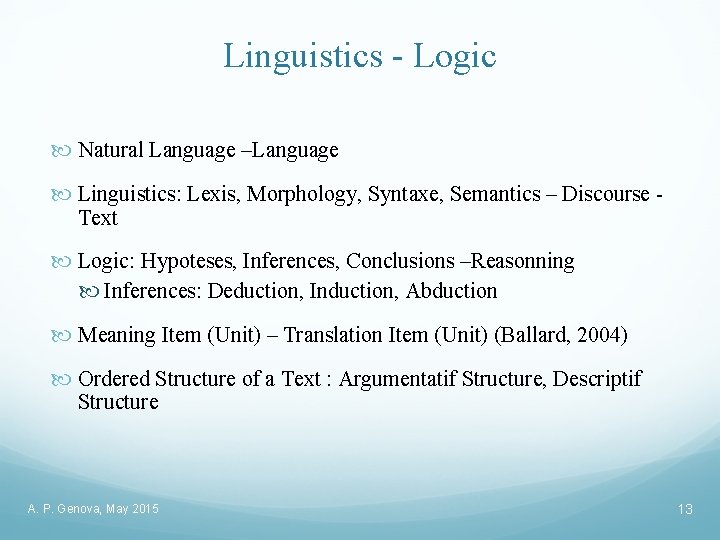 Linguistics - Logic

Natural Language –Language

Linguistics: Lexis, Morphology, Syntaxe, Semantics – Discourse - Text

Logic: Hypoteses, Inferences, Conclusions –Reasonning

Inferences: Deduction, Induction, Abduction

Meaning Item (Unit) – Translation Item (Unit) (Ballard, 2004)

Ordered Structure of a Text : Argumentatif Structure, Descriptif Structure

A. P. Genova, May 2015

13